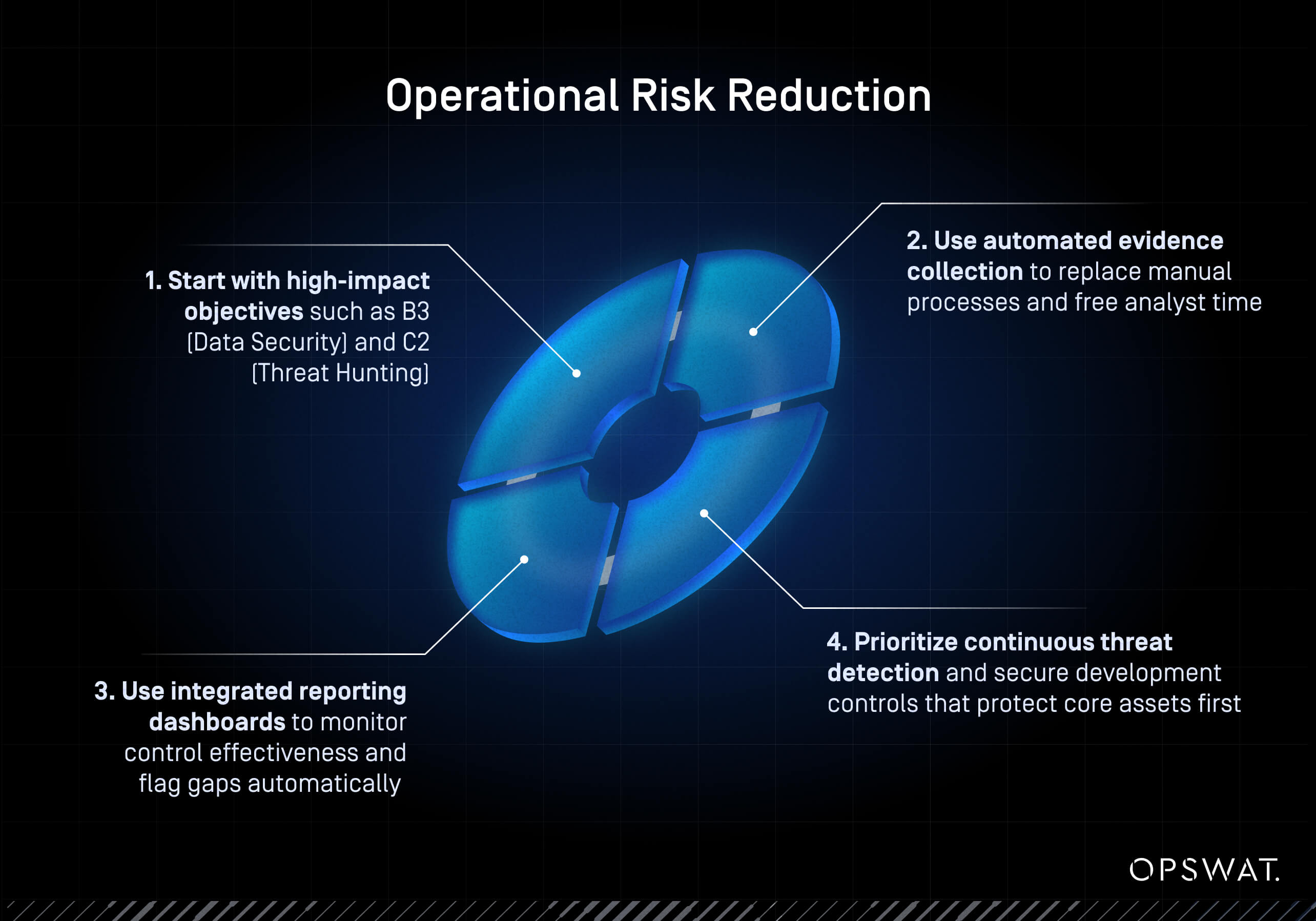 Operational Risk Reduction

1. Start with high-impact objectives such as B3 (Data Security) and C2 (Threat Hunting)

2. Use automated evidence collection to replace manual processes and free analyst time

3. Use integrated reporting dashboards to monitor control effectiveness and flag gaps automatically

4. Prioritize continuous threat detection and secure development controls that protect core assets first

OPSWAT.